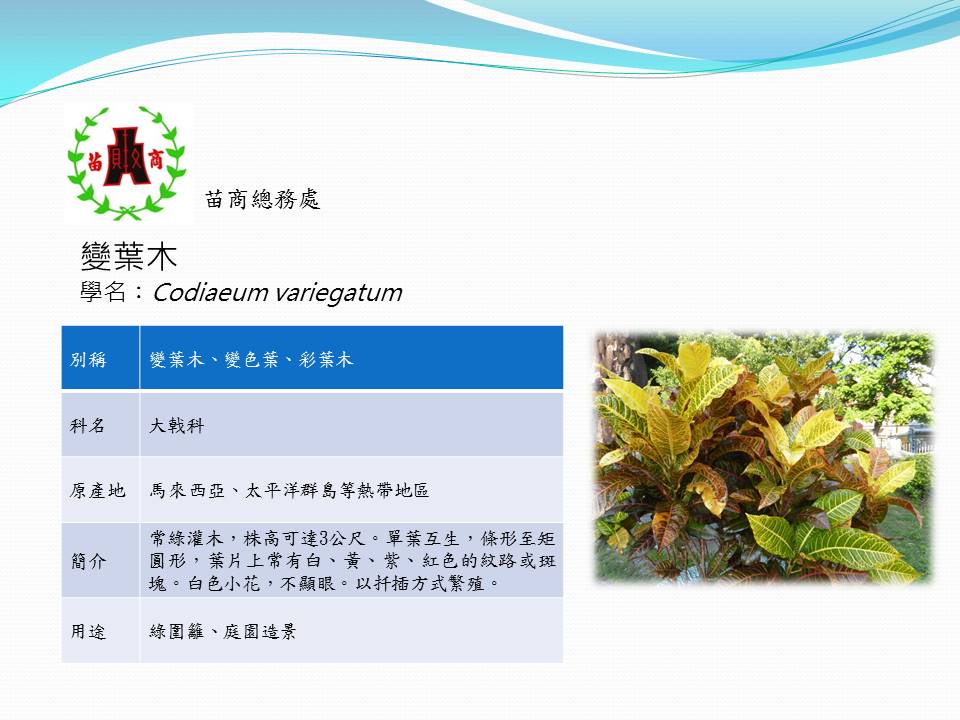 苗商

苗商總務處

變葉木
學名：Codiaeum variegatum

| 別稱 | 變葉木、變色葉、彩葉木 |
|---|---|
| 科名 | 大戟科 |
| 原產地 | 馬來西亞、太平洋群島等熱帶地區 |
| 簡介 | 常綠灌木，株高可達3公尺。單葉互生，條形至矩圓形，葉片上常有白、黃、紫、紅色的紋路或斑塊。白色小花，不顯眼。以扦插方式繁殖。 |
| 用途 | 綠圍籬、庭園造景 |